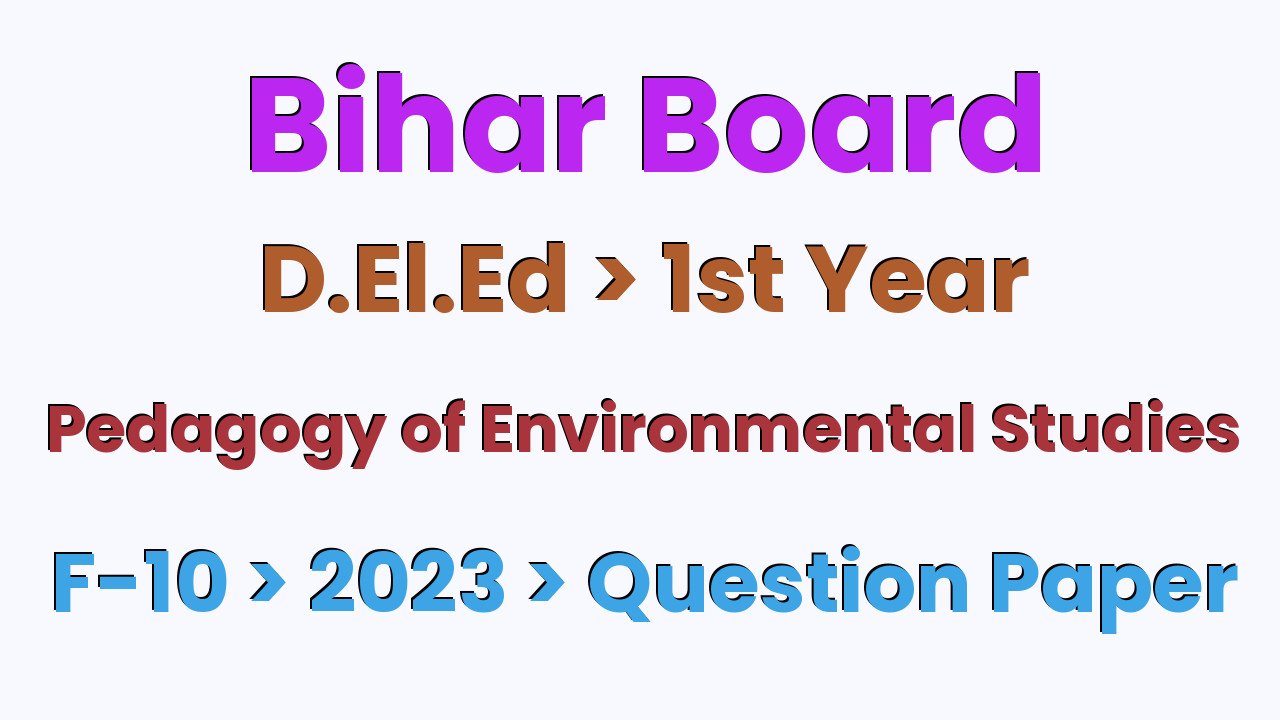 Bihar Board

D.El.Ed > 1st Year

Pedagogy of Environmental Studies

F-10 > 2023 > Question Paper